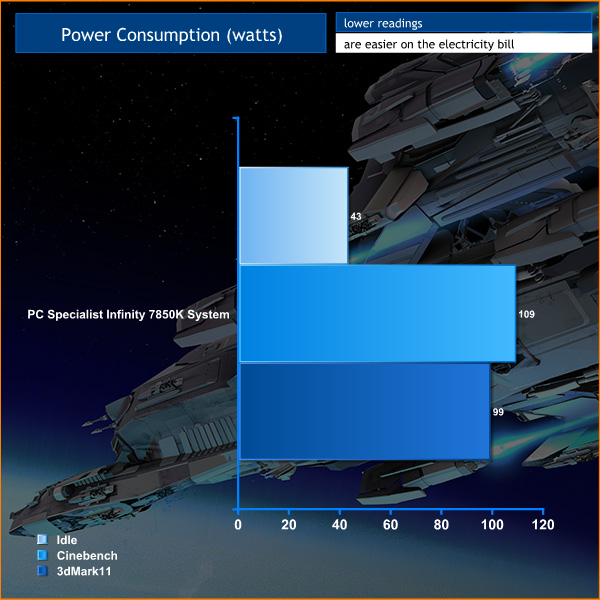 Power Consumption (watts)

lower readings

are easier on the electricity bill

PC Specialist Infinity 7850K System

43

109

99

0 20 40 60 80 100 120

Idle
Cinebench
3dMark11